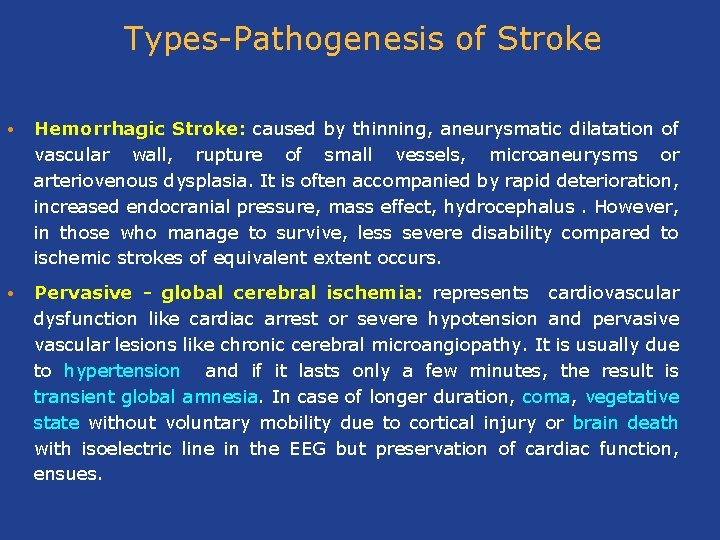 Types-Pathogenesis of Stroke

• Hemorrhagic Stroke: caused by thinning, aneurysmatic dilatation of vascular wall, rupture of small vessels, microaneurysms or arteriovenous dysplasia. It is often accompanied by rapid deterioration, increased endocranial pressure, mass effect, hydrocephalus . However, in those who manage to survive, less severe disability compared to ischemic strokes of equivalent extent occurs.

• Pervasive - global cerebral ischemia: represents cardiovascular dysfunction like cardiac arrest or severe hypotension and pervasive vascular lesions like chronic cerebral microangiopathy. It is usually due to hypertension and if it lasts only a few minutes, the result is transient global amnesia. In case of longer duration, coma, vegetative state without voluntary mobility due to cortical injury or brain death with isoelectric line in the EEG but preservation of cardiac function, ensues.